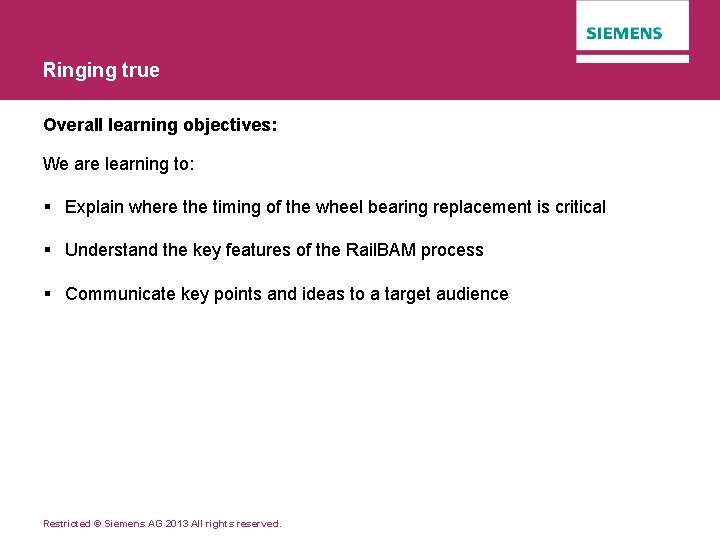 SIEMENS

Ringing true

Overall learning objectives:

We are learning to:

▪ Explain where the timing of the wheel bearing replacement is critical

▪ Understand the key features of the RailBAM process

▪ Communicate key points and ideas to a target audience

Restricted © Siemens AG 2013 All rights reserved.